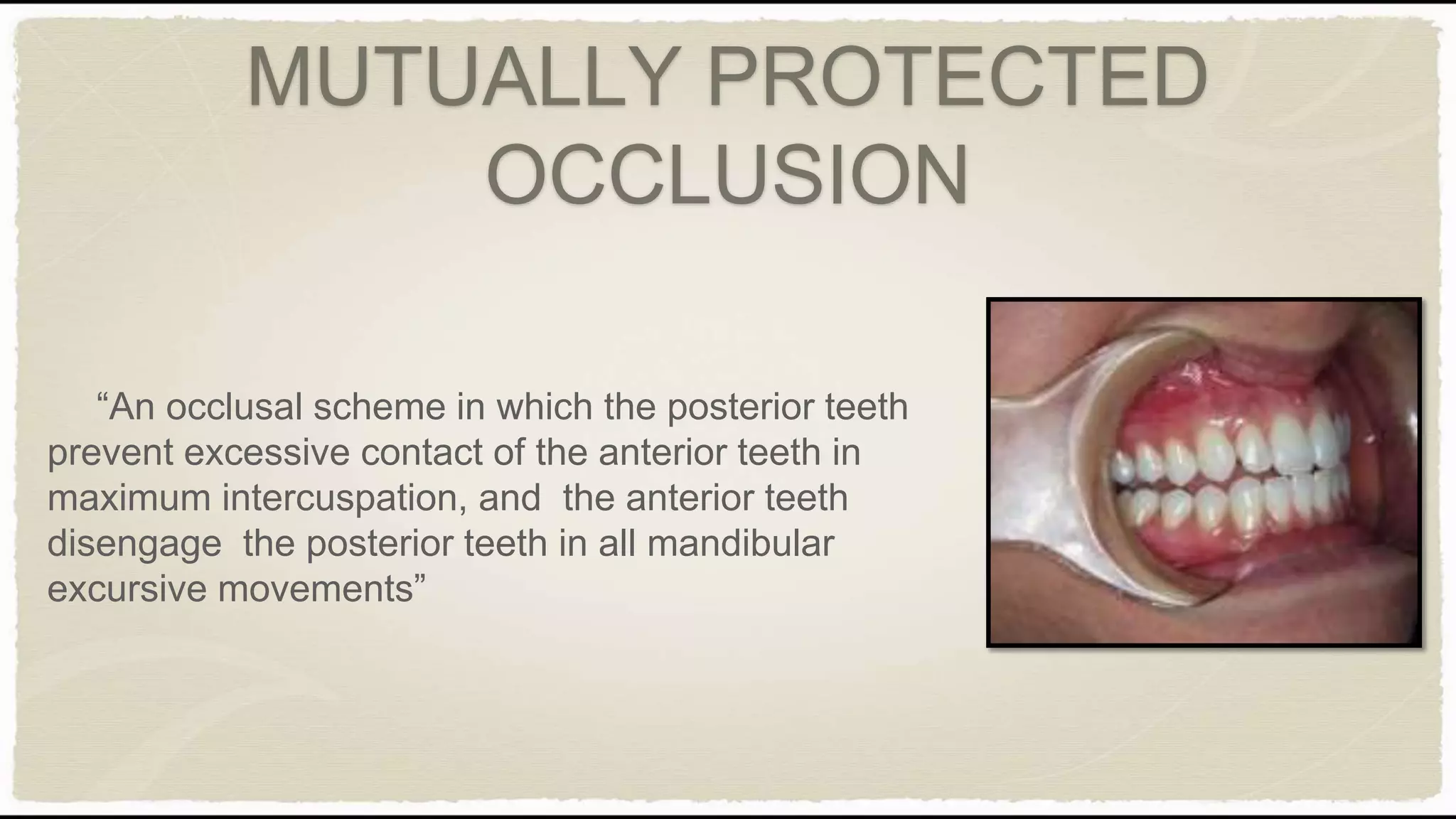 MUTUALLY PROTECTED OCCLUSION

“An occlusal scheme in which the posterior teeth prevent excessive contact of the anterior teeth in maximum intercuspation, and the anterior teeth disengage the posterior teeth in all mandibular excursive movements”